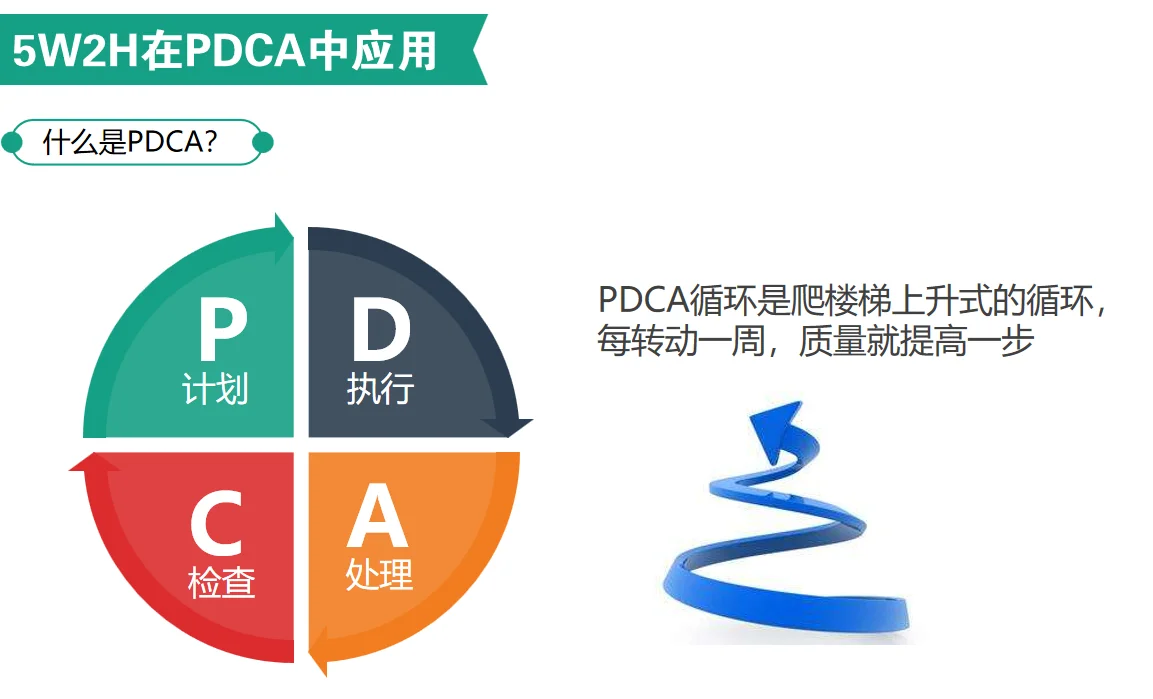 5W2H在PDCA中应用

什么是PDCA?

P
计划

D
执行

C
检查

A
处理

PDCA循环是爬楼梯上升式的循环，每转动一周，质量就提高一步